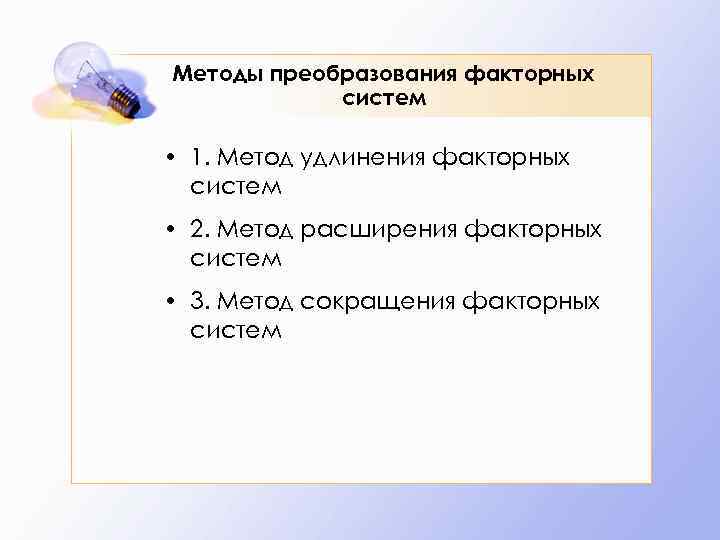 Методы преобразования факторных систем

• 1. Метод удлинения факторных систем
• 2. Метод расширения факторных систем
• 3. Метод сокращения факторных систем